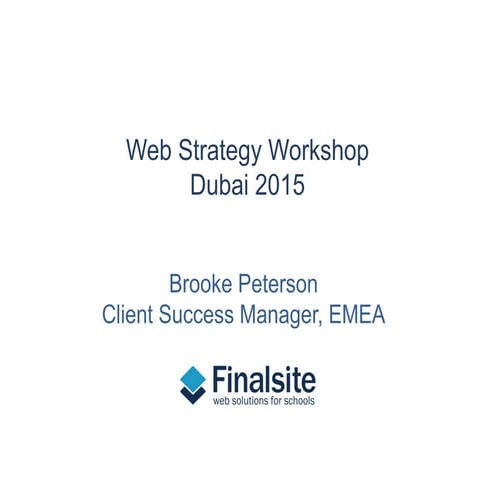 Web Strategy Workshop
Dubai 2015

Brooke Peterson
Client Success Manager, EMEA

Finalsite
web solutions for schools